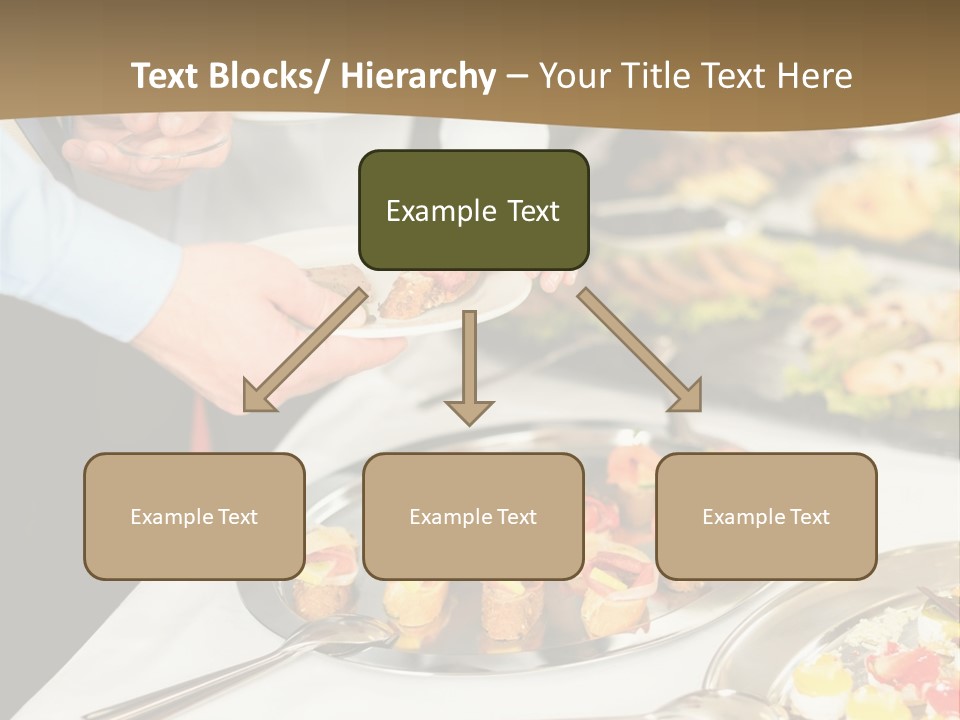 Text Blocks/ Hierarchy – Your Title Text Here

Example Text

Example Text

Example Text

Example Text